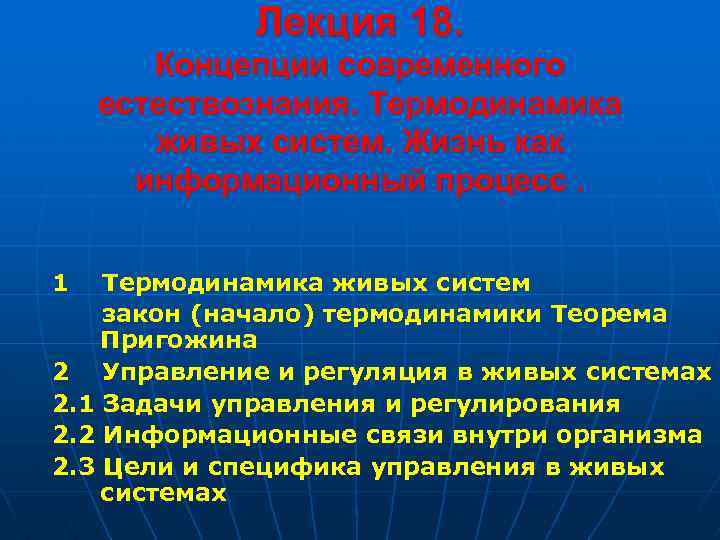 Лекция 18.
Концепции современного естествознания. Термодинамика живых систем. Жизнь как информационный процесс .

1 Термодинамика живых систем
закон (начало) термодинамики Теорема Пригожина
2 Управление и регуляция в живых системах
2.1 Задачи управления и регулирования
2.2 Информационные связи внутри организма
2.3 Цели и специфика управления в живых системах